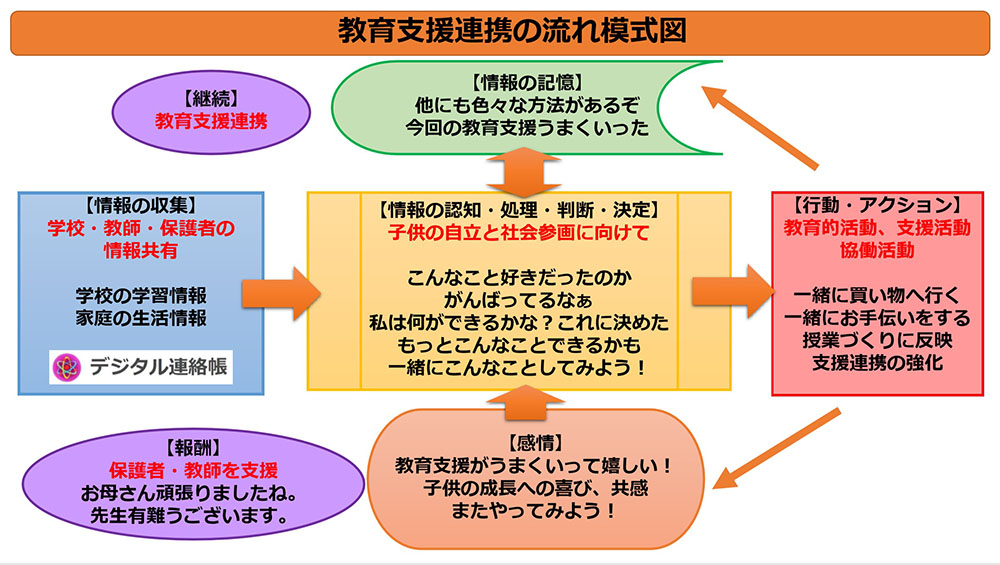 教育支援連携の流れ模式図

【継続】
教育支援連携

【情報の記憶】
他にも色々な方法があるぞ
今回の教育支援うまくいった

【情報の収集】
学校・教師・保護者の情報共有

学校の学習情報
家庭の生活情報

デジタル連絡帳

【情報の認知・処理・判断・決定】
子供の自立と社会参画に向けて

こんなこと好きだったのか
がんばってるなぁ
私は何ができるかな？これに決めた
もっとこんなことできるかも
一緒にこんなことしてみよう！

【行動・アクション】
教育的活動、支援活動
協働活動

一緒に買い物へ行く
一緒にお手伝いをする
授業づくりに反映
支援連携の強化

【報酬】
保護者・教師を支援
お母さん頑張りましたね。
先生有難うございます。

【感情】
教育支援がうまくいって嬉しい！
子供の成長への喜び、共感
またやってみよう！